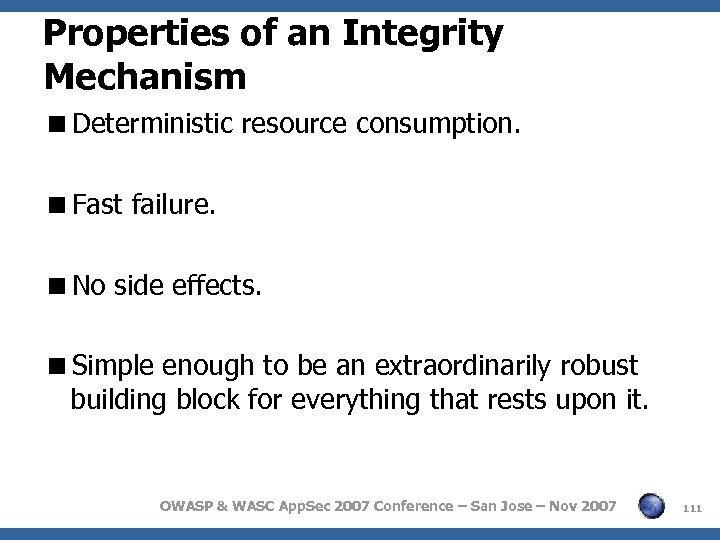 Properties of an Integrity Mechanism

■ Deterministic resource consumption.

■ Fast failure.

■ No side effects.

■ Simple enough to be an extraordinarily robust building block for everything that rests upon it.

OWASP & WASC AppSec 2007 Conference – San Jose – Nov 2007

111